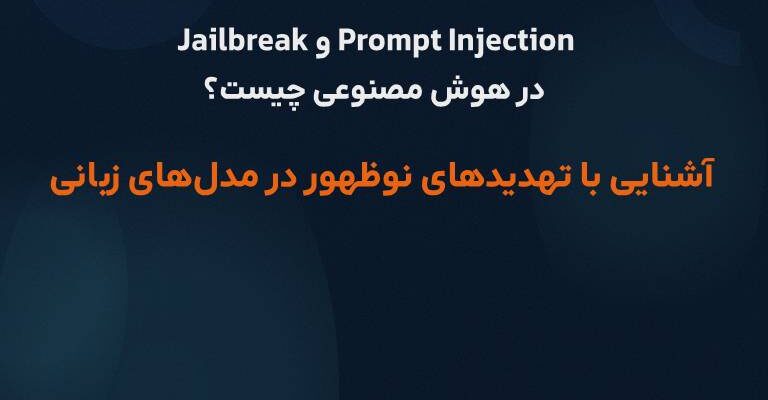 Prompt Injection و Jailbreak
در هوش مصنوعی چیست؟

آشنایی با تهدیدهای نوظهور در مدل‌های زبانی